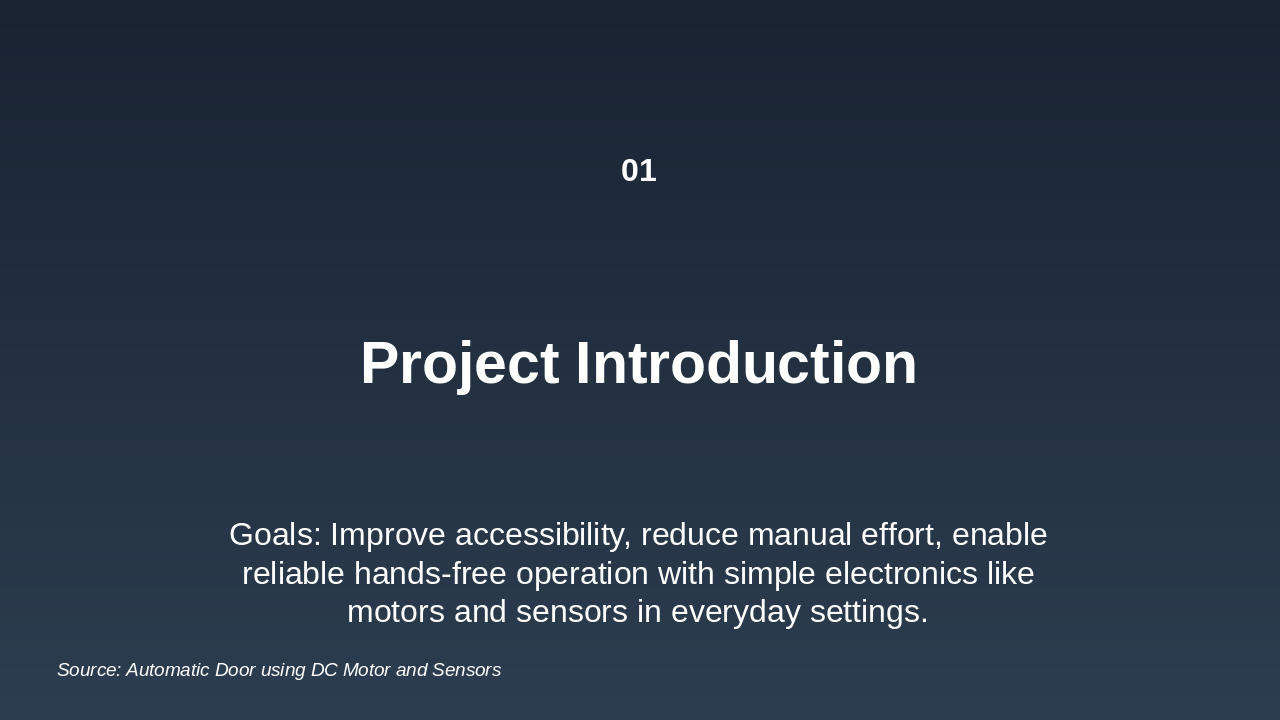 01

Project Introduction

Goals: Improve accessibility, reduce manual effort, enable reliable hands-free operation with simple electronics like motors and sensors in everyday settings.

Source: Automatic Door using DC Motor and Sensors